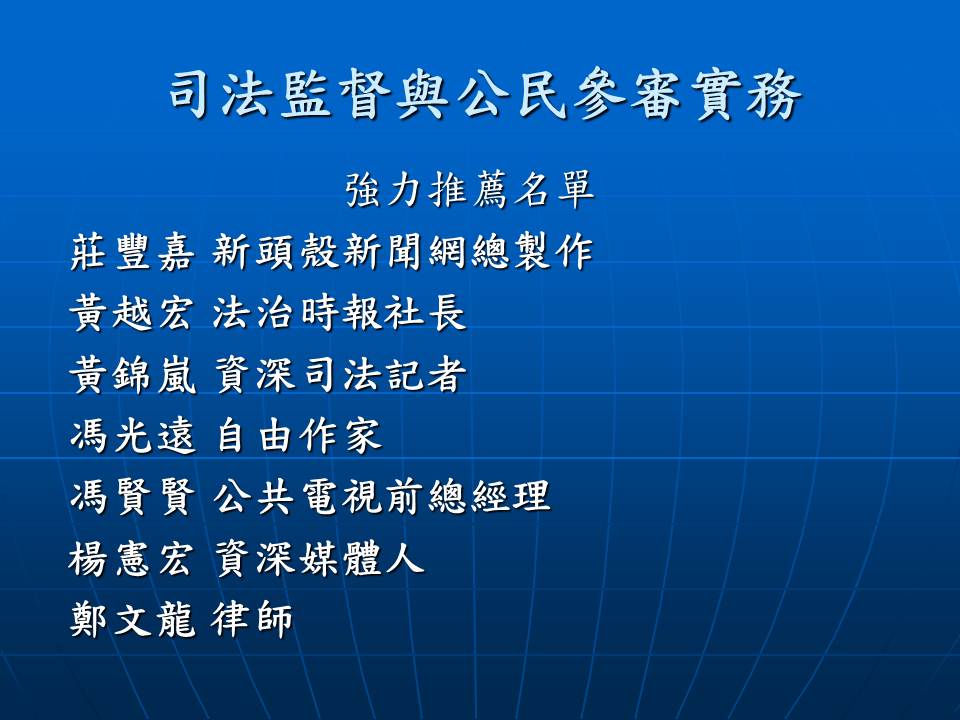 司法監督與公民參審實務

強力推薦名單

莊豐嘉 新頭殼新聞網總製作

黃越宏 法治時報社長

黃錦嵐 資深司法記者

馮光遠 自由作家

馮賢賢 公共電視前總經理

楊憲宏 資深媒體人

鄭文龍 律師